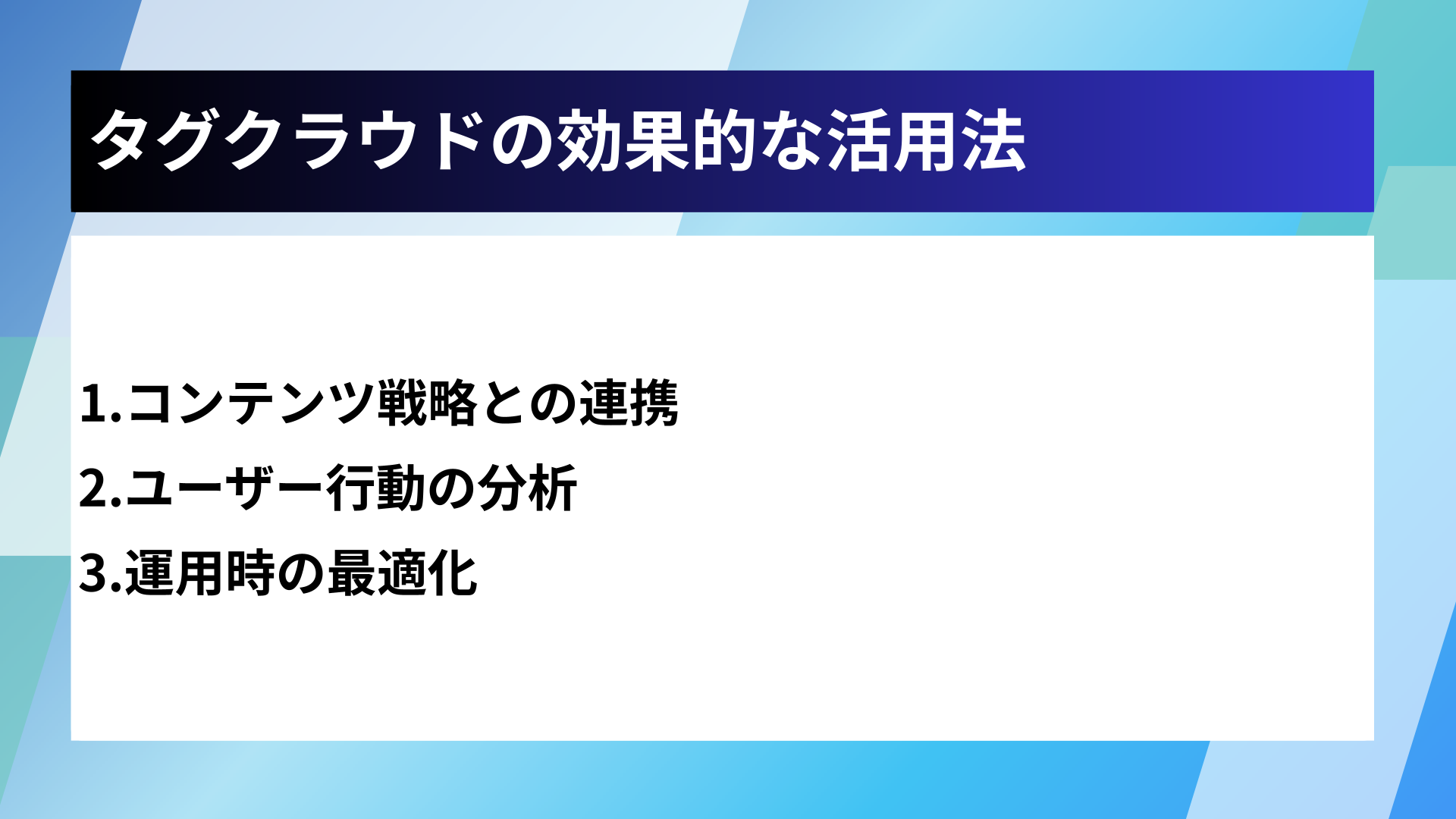 タグクラウドの効果的な活用法

1.コンテンツ戦略との連携
2.ユーザー行動の分析
3.運用時の最適化